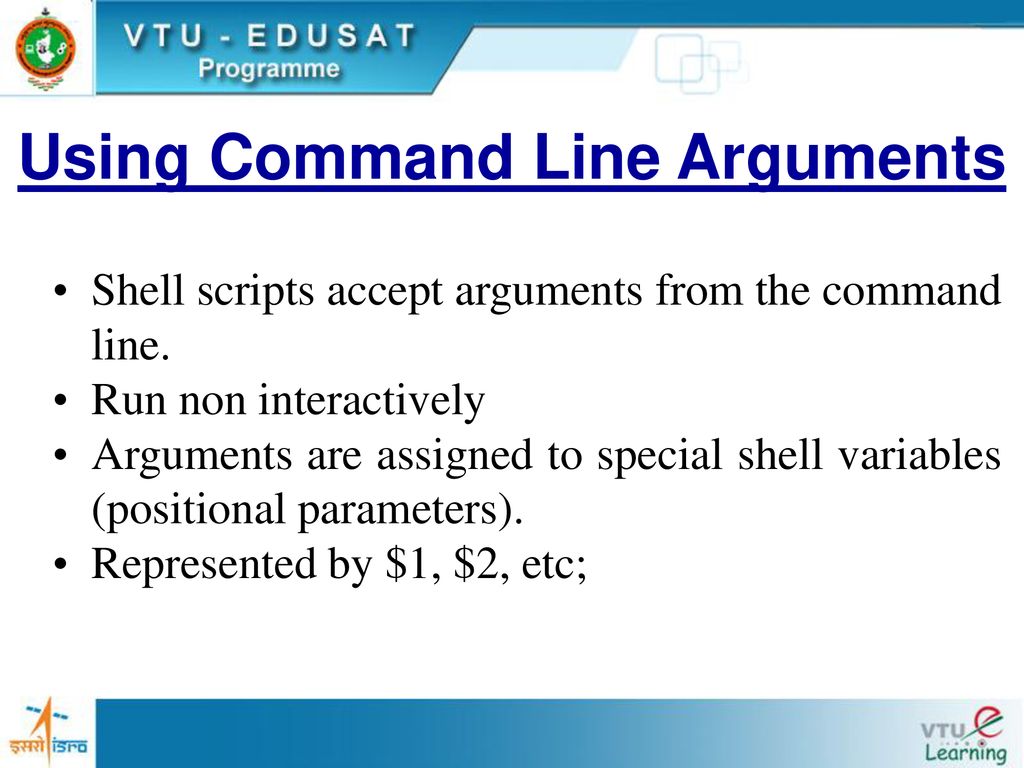 VTU - EDUSAT
Programme

Using Command Line Arguments

• Shell scripts accept arguments from the command line.
• Run non interactively
• Arguments are assigned to special shell variables (positional parameters).
• Represented by \$1, \$2, etc;

इसरो ISRO

VTU e Learning